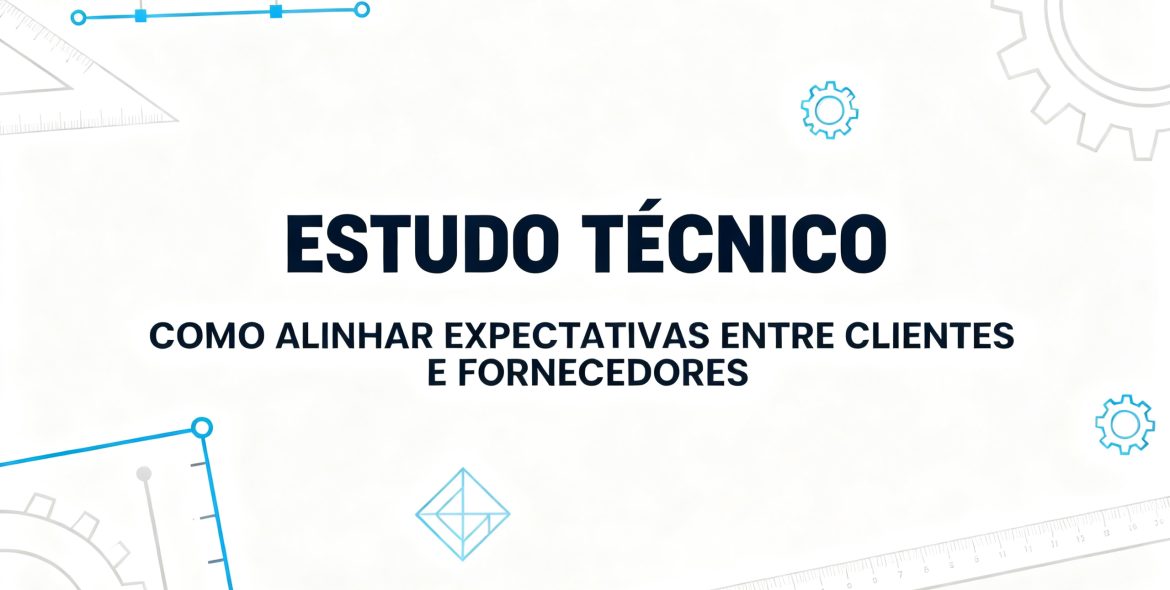 ESTUDO TÉCNICO

COMO ALINHAR EXPECTATIVAS ENTRE CLIENTES E FORNECEDORES